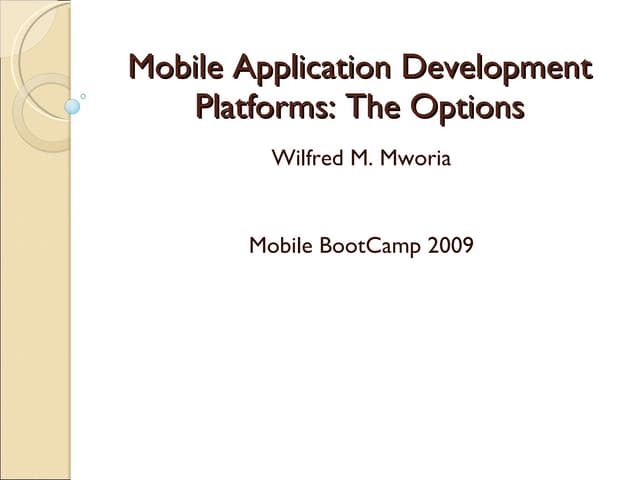 Mobile Application Development Platforms: The Options

Wilfred M. Mworia

Mobile BootCamp 2009